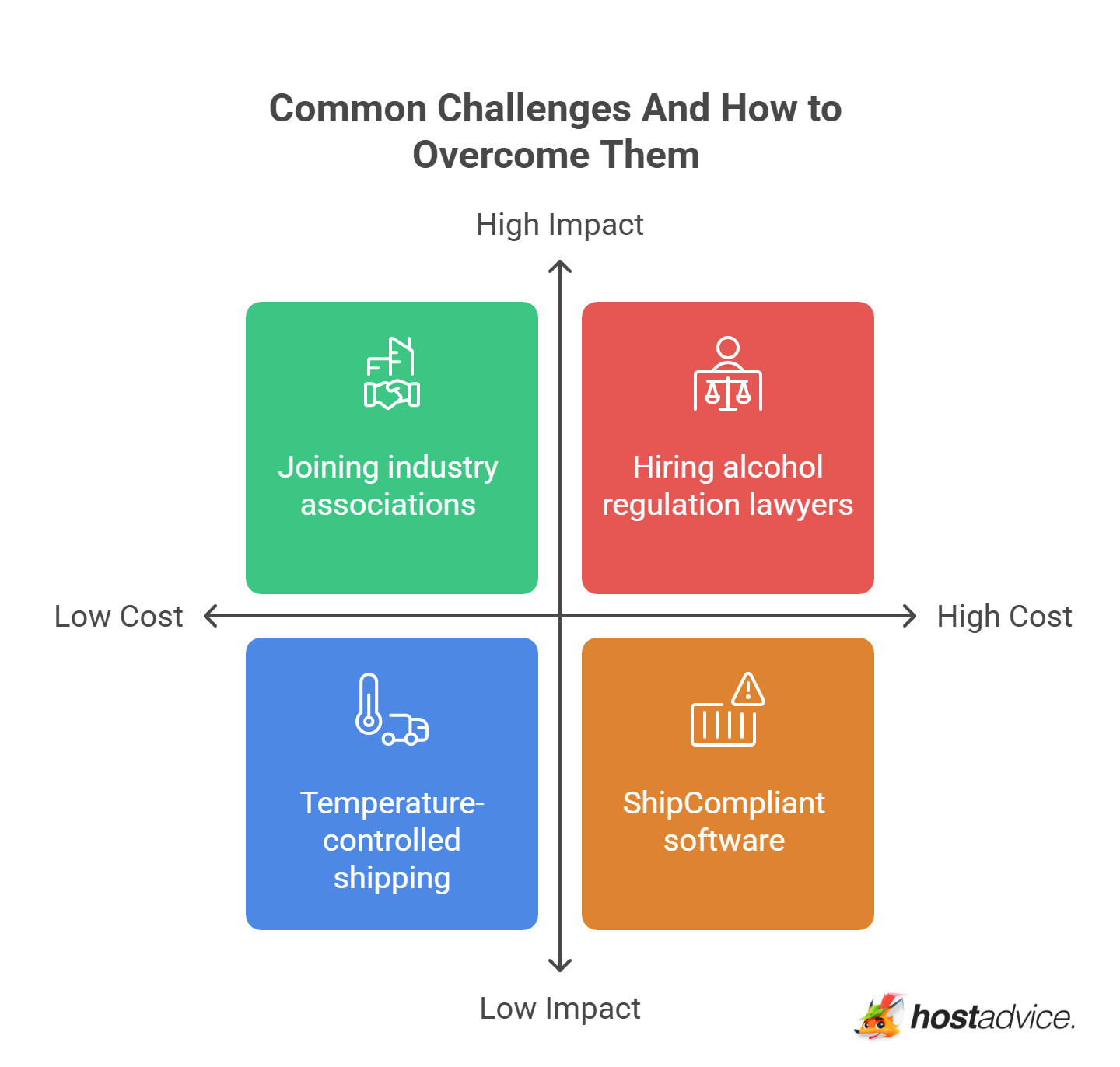 Common Challenges And How to Overcome Them

High Impact

Joining industry associations

Hiring alcohol regulation lawyers

Low Cost

High Cost

Temperature-controlled shipping

ShipCompliant software

Low Impact

hostadvice.